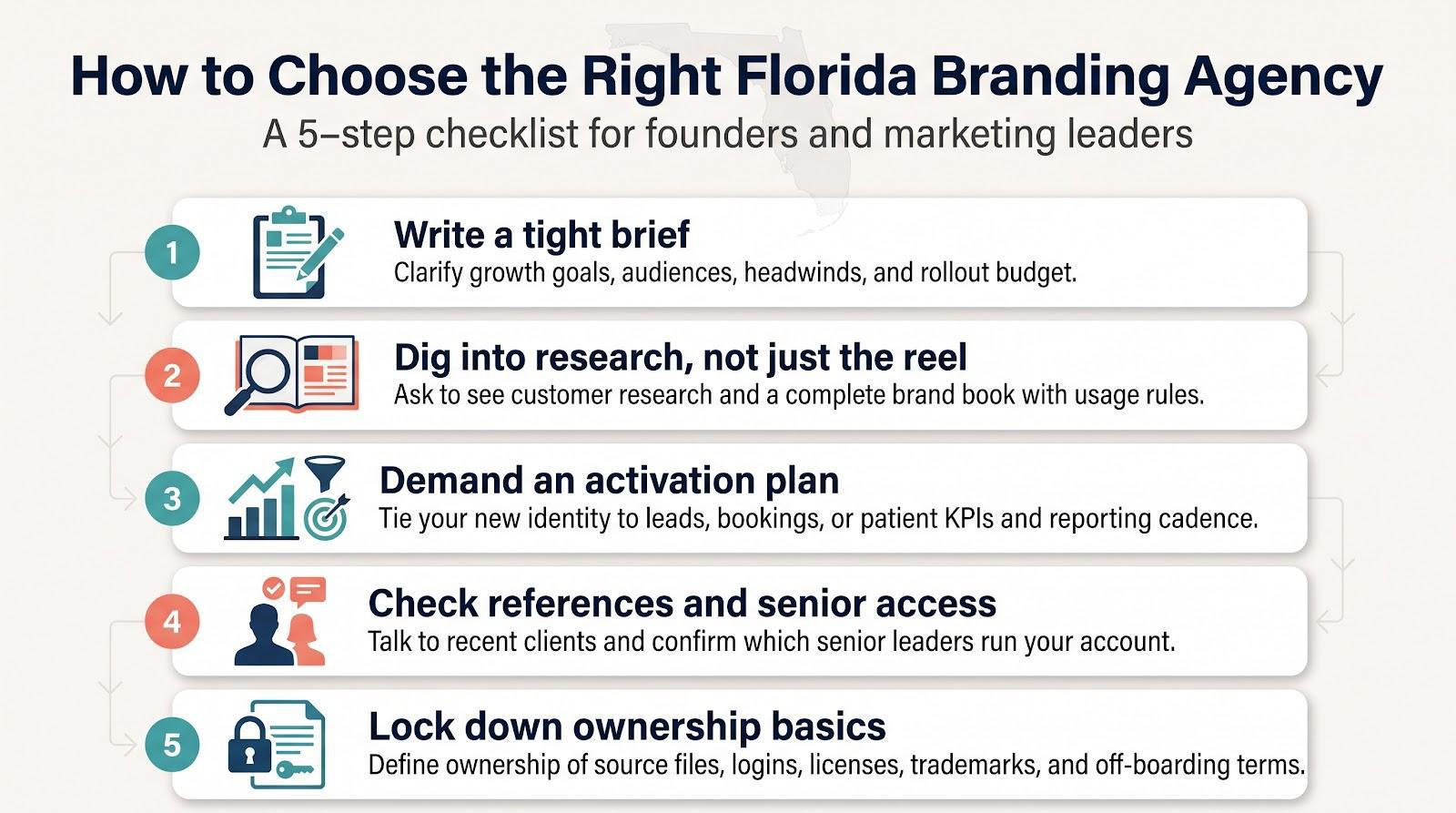 How to Choose the Right Florida Branding Agency

A 5–step checklist for founders and marketing leaders

1

Write a tight brief

Clarify growth goals, audiences, headwinds, and rollout budget.

2

Dig into research, not just the reel

Ask to see customer research and a complete brand book with usage rules.

3

Demand an activation plan

Tie your new identity to leads, bookings, or patient KPIs and reporting cadence.

4

Check references and senior access

Talk to recent clients and confirm which senior leaders run your account.

5

Lock down ownership basics

Define ownership of source files, logins, licenses, trademarks, and off-boarding terms.